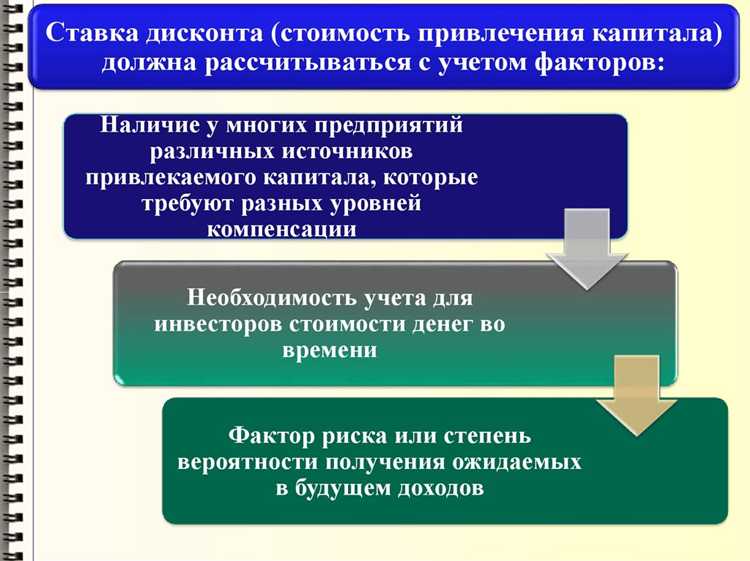 Ставка дисконта (стоимость привлечения капитала) должна рассчитываться с учетом факторов:

Наличие у многих предприятий различных источников привлекаемого капитала, которые требуют разных уровней компенсации

Необходимость учета для инвесторов стоимости денег во времени

Фактор риска или степень вероятности получения ожидаемых в будущем доходов